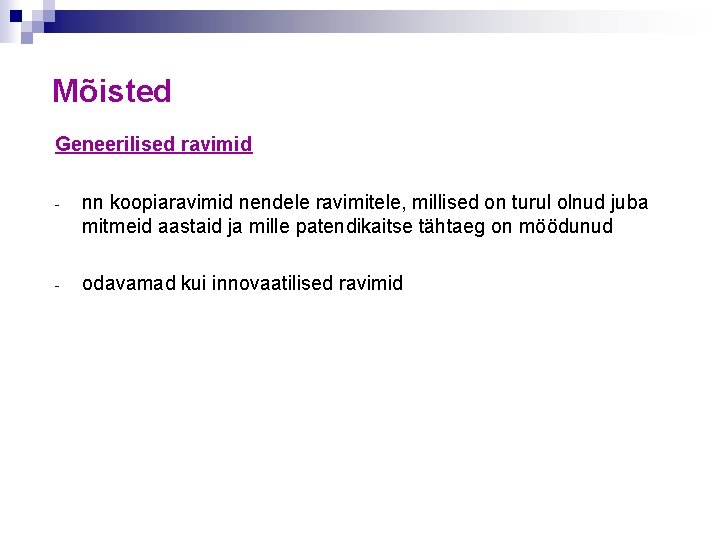 Mõisted

Geneerilised ravimid

- nn koopiaravimid nendele ravimitele, millised on turul olnud juba mitmeid aastaid ja mille patendikaitse tähtaeg on möödunud

- odavamad kui innovaatilised ravimid